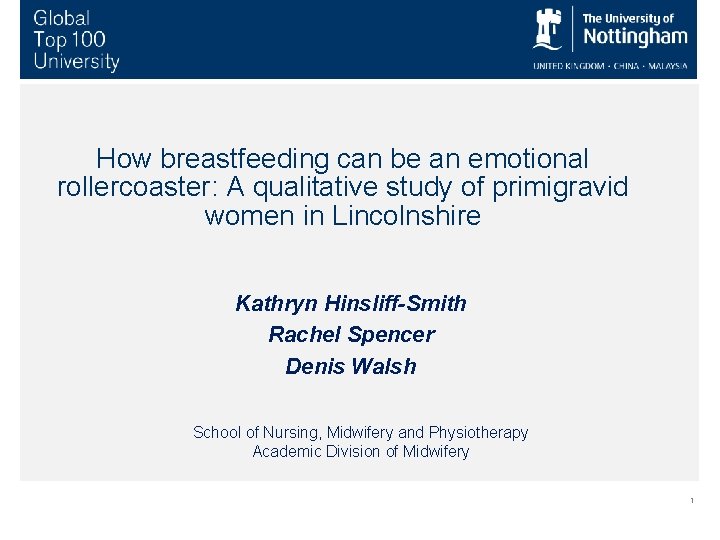 Global
Top 100
University

The University of
Nottingham

UNITED KINGDOM · CHINA · MALAYSIA

How breastfeeding can be an emotional rollercoaster: A qualitative study of primigravid women in Lincolnshire

Kathryn Hinsliff-Smith
Rachel Spencer
Denis Walsh

School of Nursing, Midwifery and Physiotherapy
Academic Division of Midwifery

1